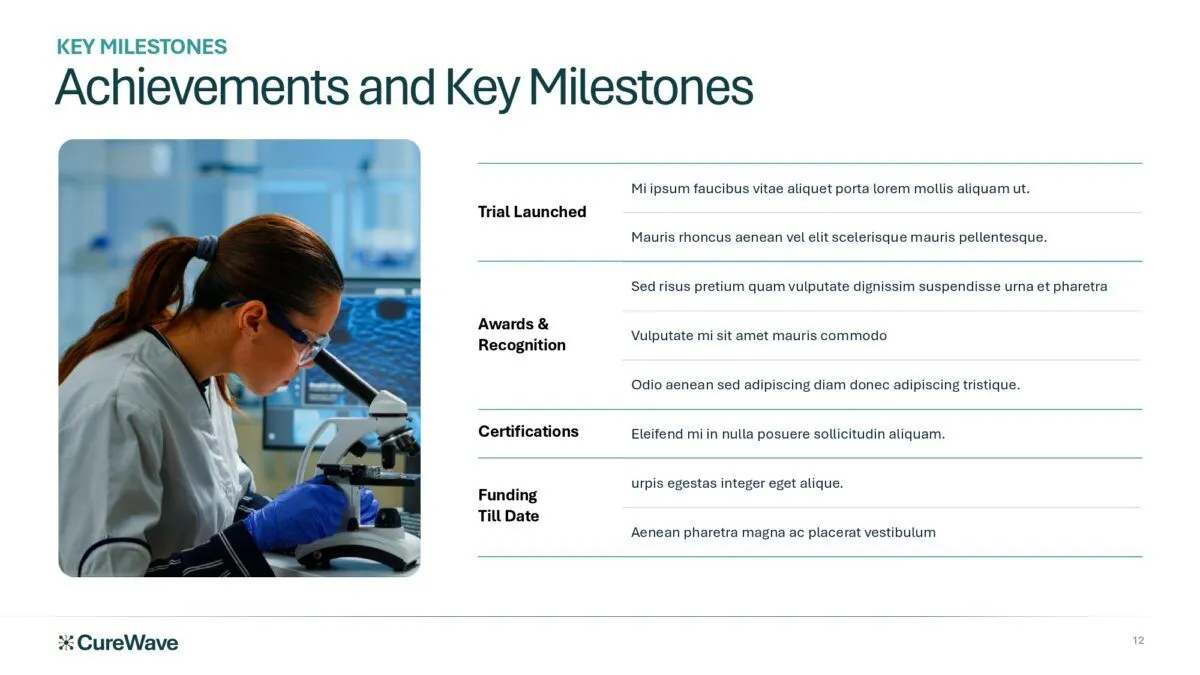 KEY MILESTONES
Achievements and Key Milestones

| | |
|---|---|
| Trial Launched | Mi ipsum faucibus vitae aliquet porta lorem mollis aliquam ut. |
| | Mauris rhoncus aenean vel elit scelerisque mauris pellentesque. |
| Awards & Recognition | Sed risus pretium quam vulputate dignissim suspendisse urna et pharetra |
| | Vulputate mi sit amet mauris commodo |
| | Odio aenean sed adipiscing diam donec adipiscing tristique. |
| Certifications | Eleifend mi in nulla posuere sollicitudin aliquam. |
| Funding Till Date | urpis egestas integer eget alique. |
| | Aenean pharetra magna ac placerat vestibulum |

CureWave

12